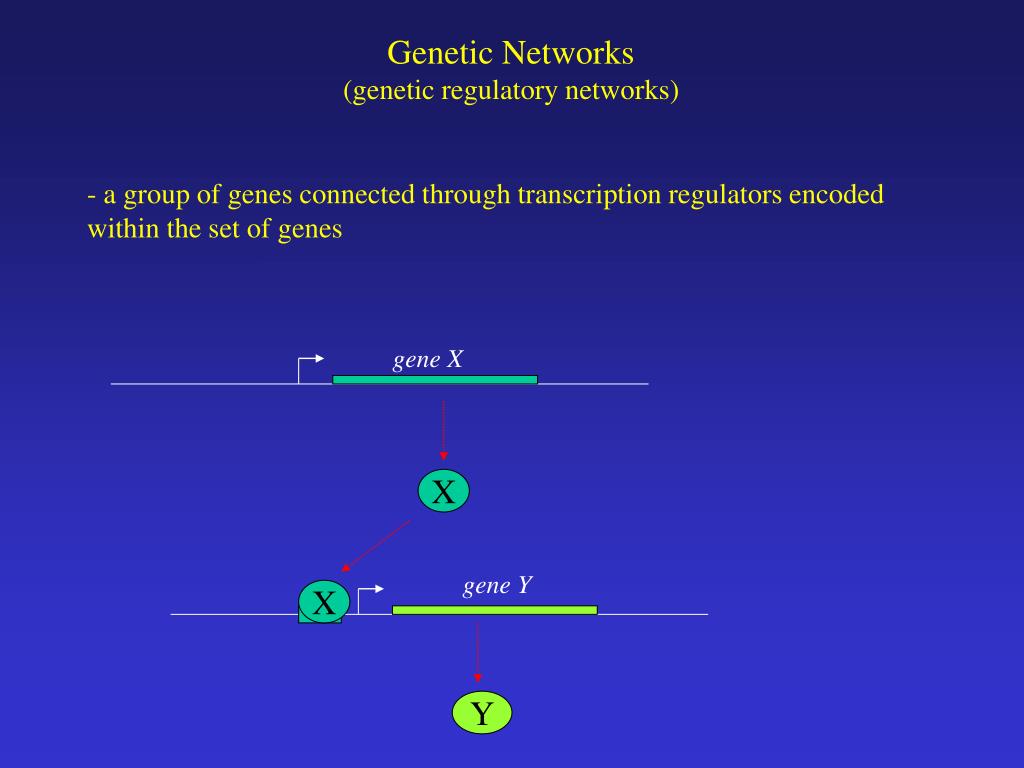 Genetic Networks
(genetic regulatory networks)

- a group of genes connected through transcription regulators encoded within the set of genes

gene X

X

X

gene Y

Y